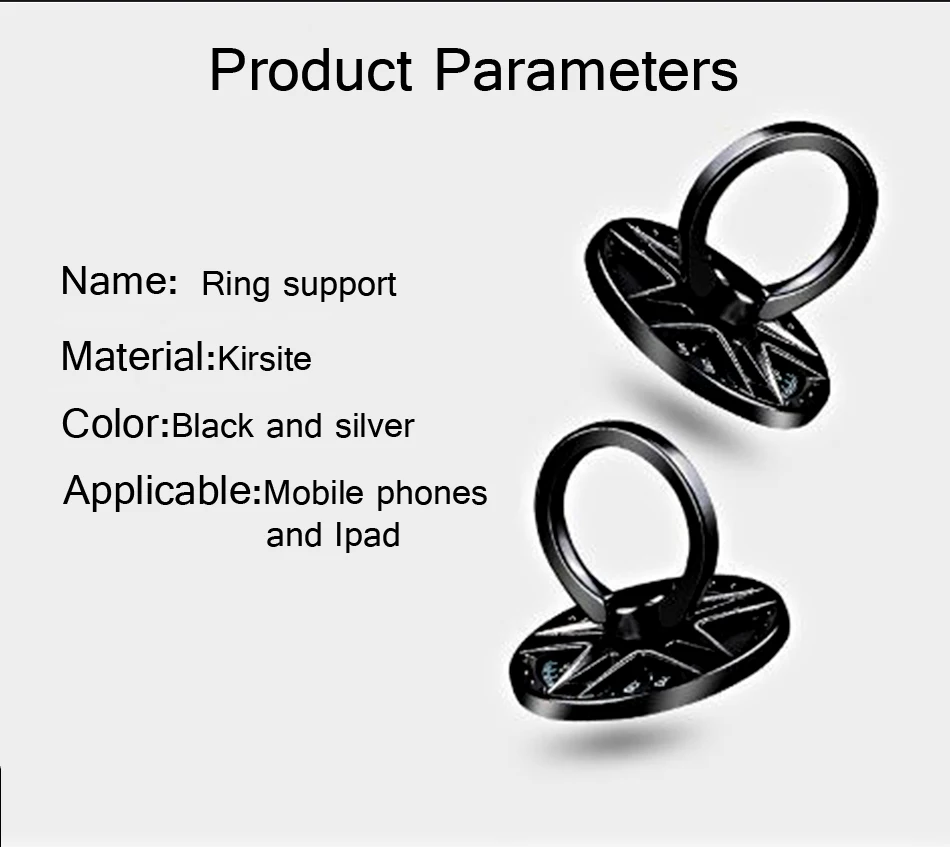 Product Parameters

Name: Ring support

Material:Kirsite

Color:Black and silver

Applicable:Mobile phones and Ipad